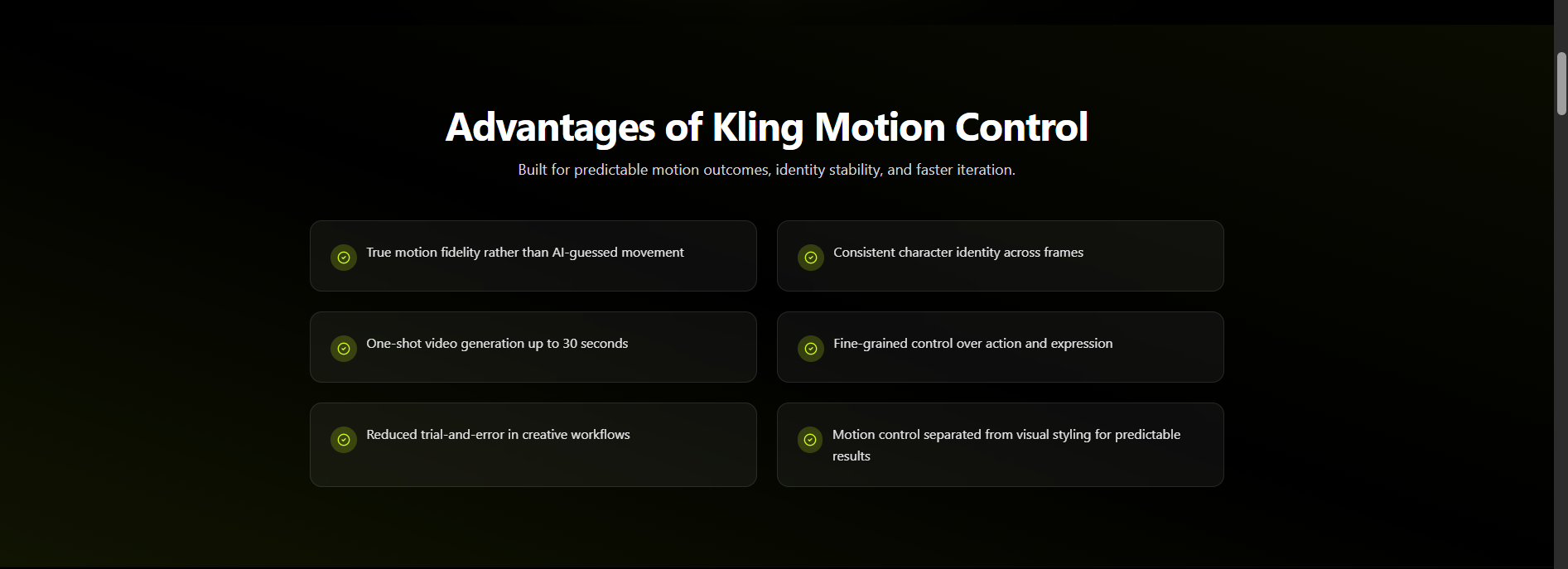 Advantages of Kling Motion Control

Built for predictable motion outcomes, identity stability, and faster iteration.

True motion fidelity rather than AI-guessed movement

Consistent character identity across frames

One-shot video generation up to 30 seconds

Fine-grained control over action and expression

Reduced trial-and-error in creative workflows

Motion control separated from visual styling for predictable results